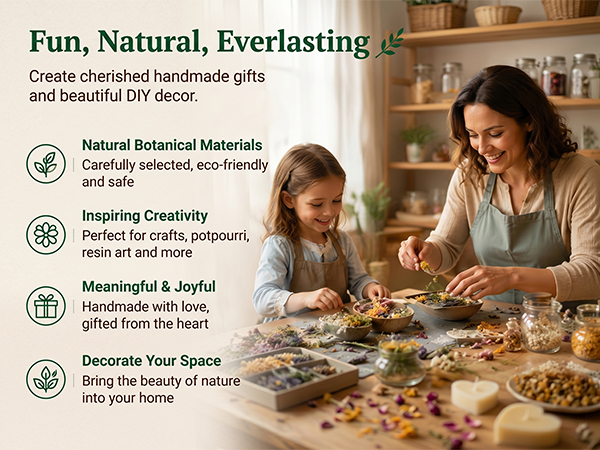 Fun, Natural, Everlasting

Create cherished handmade gifts and beautiful DIY decor.

Natural Botanical Materials
Carefully selected, eco-friendly and safe

Inspiring Creativity
Perfect for crafts, potpourri, resin art and more

Meaningful & Joyful
Handmade with love, gifted from the heart

Decorate Your Space
Bring the beauty of nature into your home